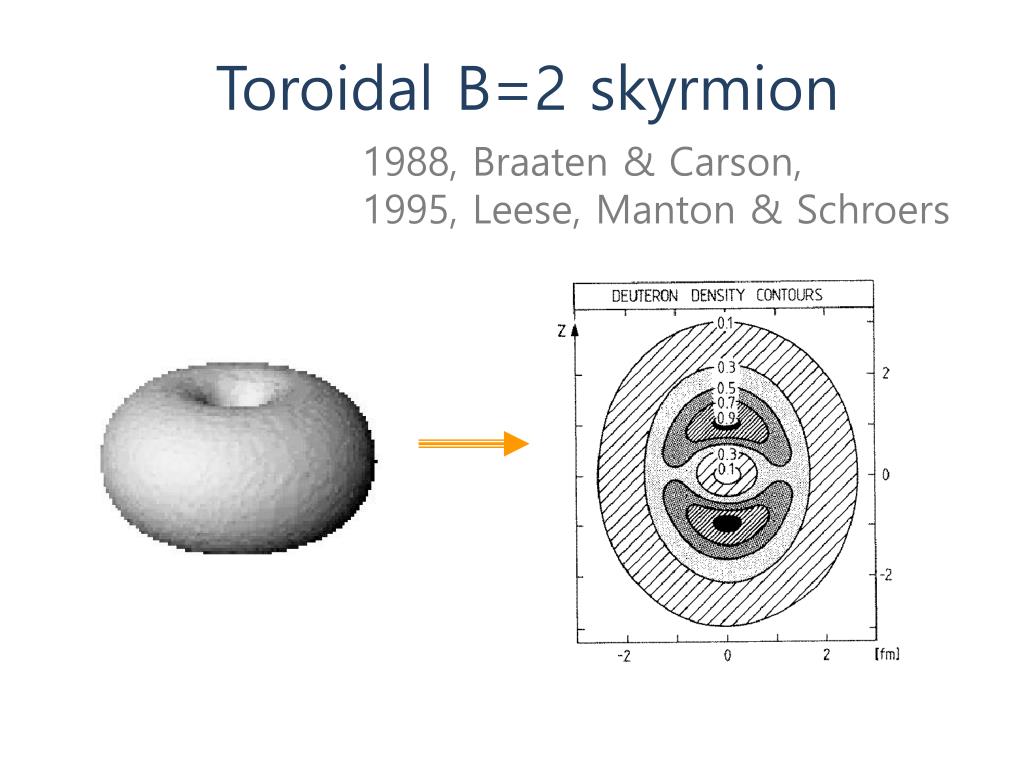 Toroidal B=2 skyrmion

1988, Braaten & Carson,
1995, Leese, Manton & Schroers

DEUTERON DENSITY CONTOURS

Z

0.1
0.3
0.5
0.7
0.9
0.3
0.1

2
0
-2

-2
0
2
[fm]